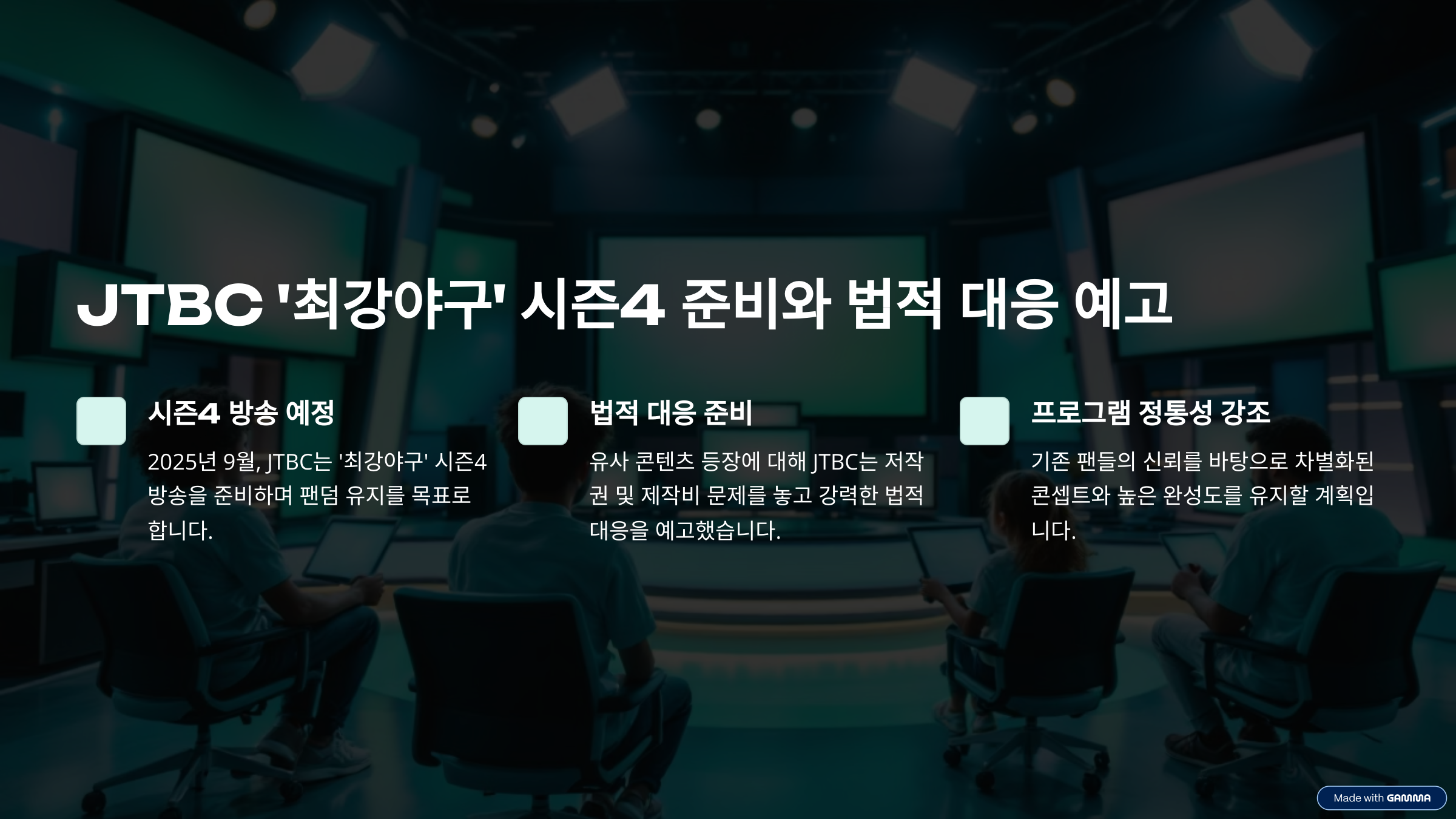 JTBC '최강야구' 시즌4 준비와 법적 대응 예고

시즌4 방송 예정

2025년 9월, JTBC는 '최강야구' 시즌4 방송을 준비하며 팬덤 유지를 목표로 합니다.

법적 대응 준비

유사 콘텐츠 등장에 대해 JTBC는 저작권 및 제작비 문제를 놓고 강력한 법적 대응을 예고했습니다.

프로그램 정통성 강조

기존 팬들의 신뢰를 바탕으로 차별화된 콘셉트와 높은 완성도를 유지할 계획입니다.

Made with GAMMA